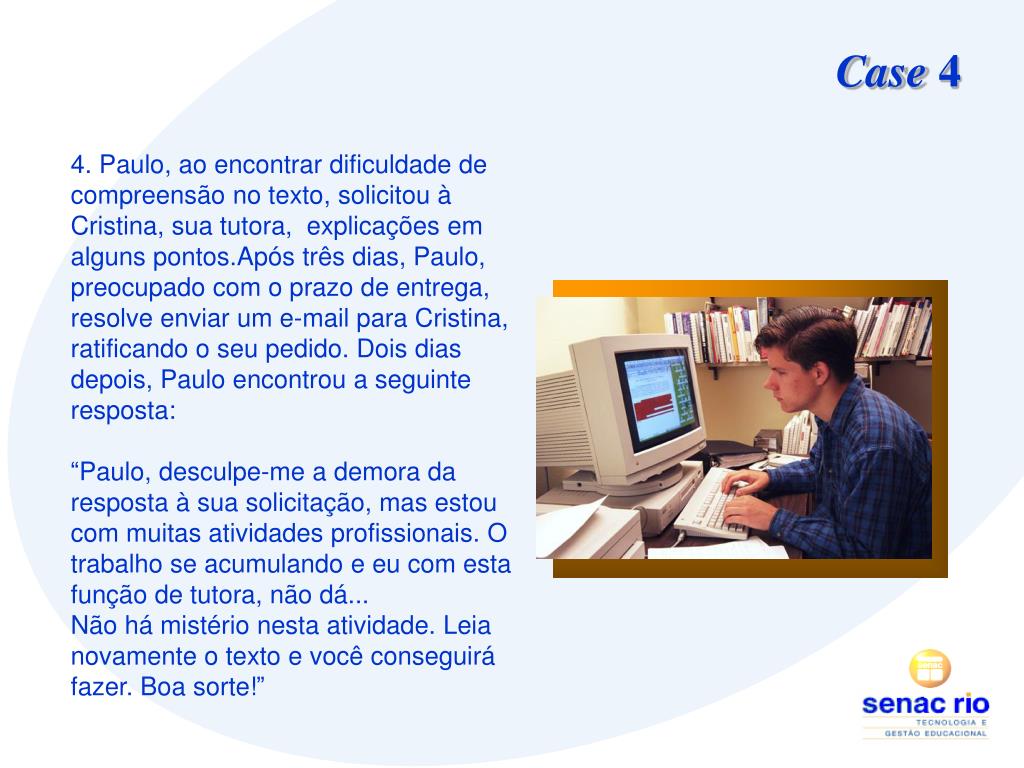 Case 4

4. Paulo, ao encontrar dificuldade de compreensão no texto, solicitou à Cristina, sua tutora, explicações em alguns pontos.Após três dias, Paulo, preocupado com o prazo de entrega, resolve enviar um e-mail para Cristina, ratificando o seu pedido. Dois dias depois, Paulo encontrou a seguinte resposta:

“Paulo, desculpe-me a demora da resposta à sua solicitação, mas estou com muitas atividades profissionais. O trabalho se acumulando e eu com esta função de tutora, não dá...
Não há mistério nesta atividade. Leia novamente o texto e você conseguirá fazer. Boa sorte!”

senac rio
TECNOLOGIA E
GESTÃO EDUCACIONAL